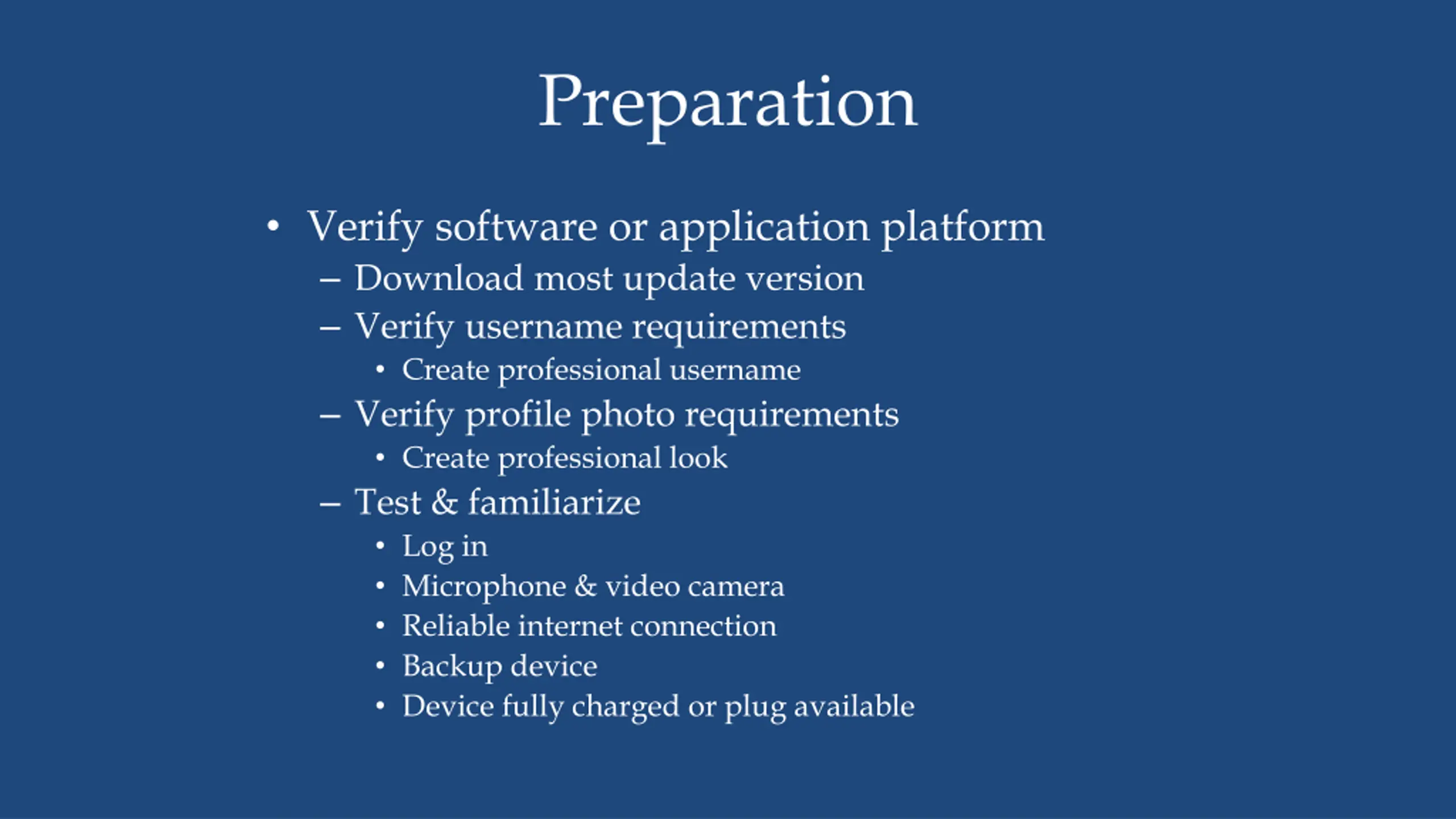 Preparation

• Verify software or application platform
  – Download most update version
  – Verify username requirements
    • Create professional username
  – Verify profile photo requirements
    • Create professional look
  – Test & familiarize
    • Log in
    • Microphone & video camera
    • Reliable internet connection
    • Backup device
    • Device fully charged or plug available